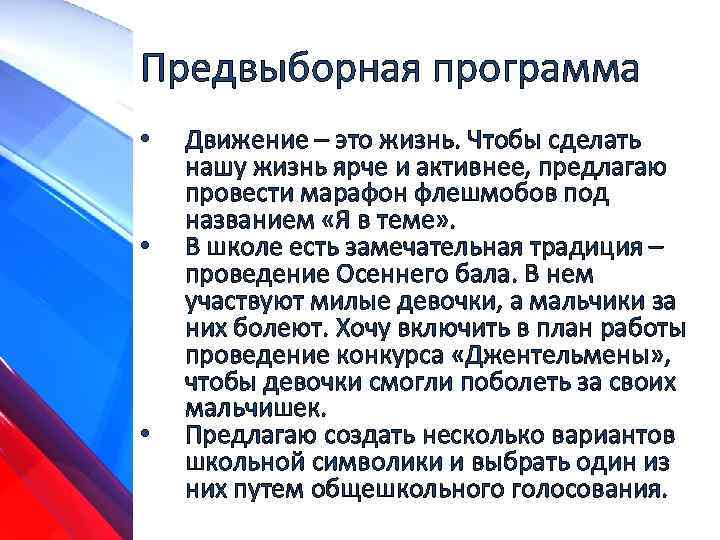 Предвыборная программа

• Движение – это жизнь. Чтобы сделать нашу жизнь ярче и активнее, предлагаю провести марафон флешмобов под названием «Я в теме».
• В школе есть замечательная традиция – проведение Осеннего бала. В нем участвуют милые девочки, а мальчики за них болеют. Хочу включить в план работы проведение конкурса «Джентельмены», чтобы девочки смогли поболеть за своих мальчишек.
• Предлагаю создать несколько вариантов школьной символики и выбрать один из них путем общешкольного голосования.